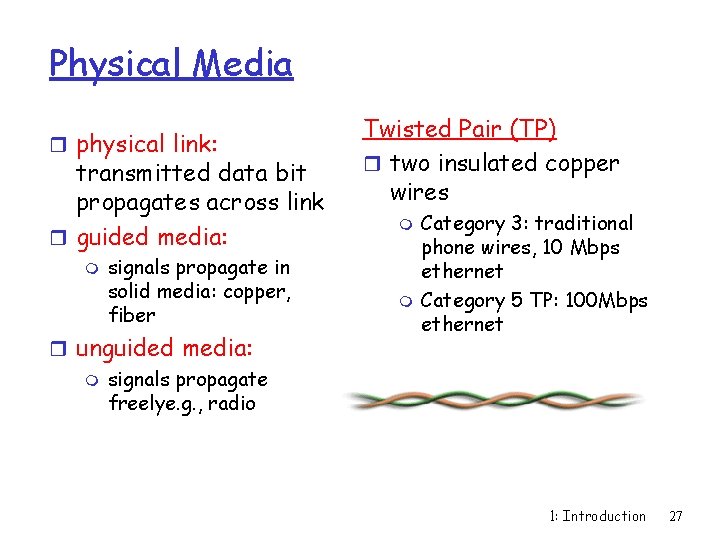 Physical Media

physical link: transmitted data bit propagates across link

guided media:
signals propagate in solid media: copper, fiber

unguided media:
signals propagate freelye.g., radio

Twisted Pair (TP)

two insulated copper wires
Category 3: traditional phone wires, 10 Mbps ethernet
Category 5 TP: 100Mbps ethernet

1: Introduction 27